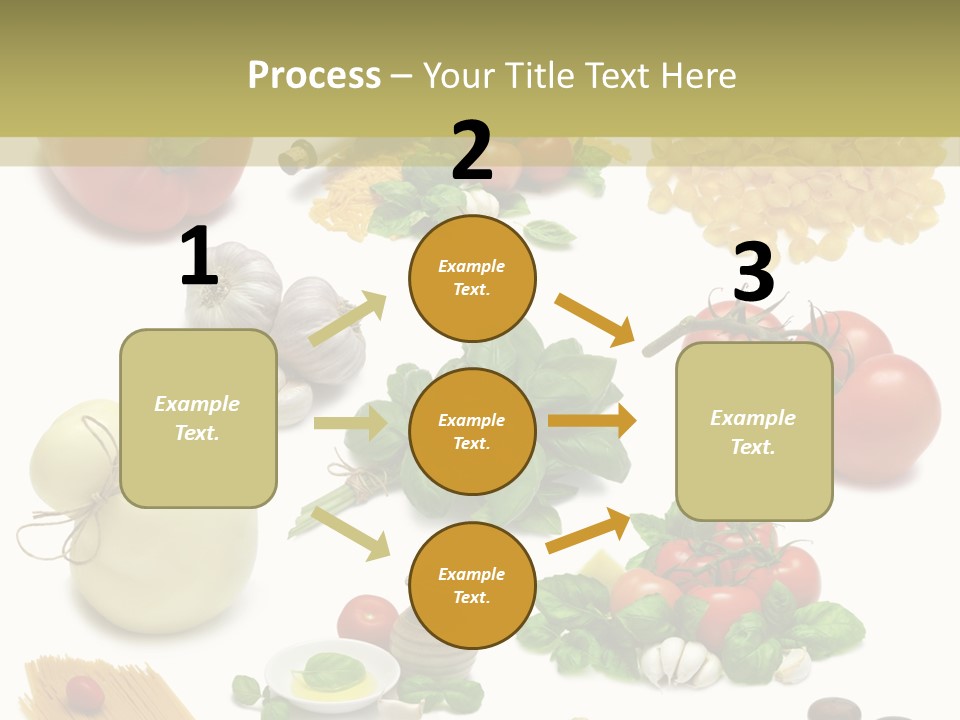 Process – Your Title Text Here

1

Example Text.

2

Example Text.

Example Text.

Example Text.

3

Example Text.